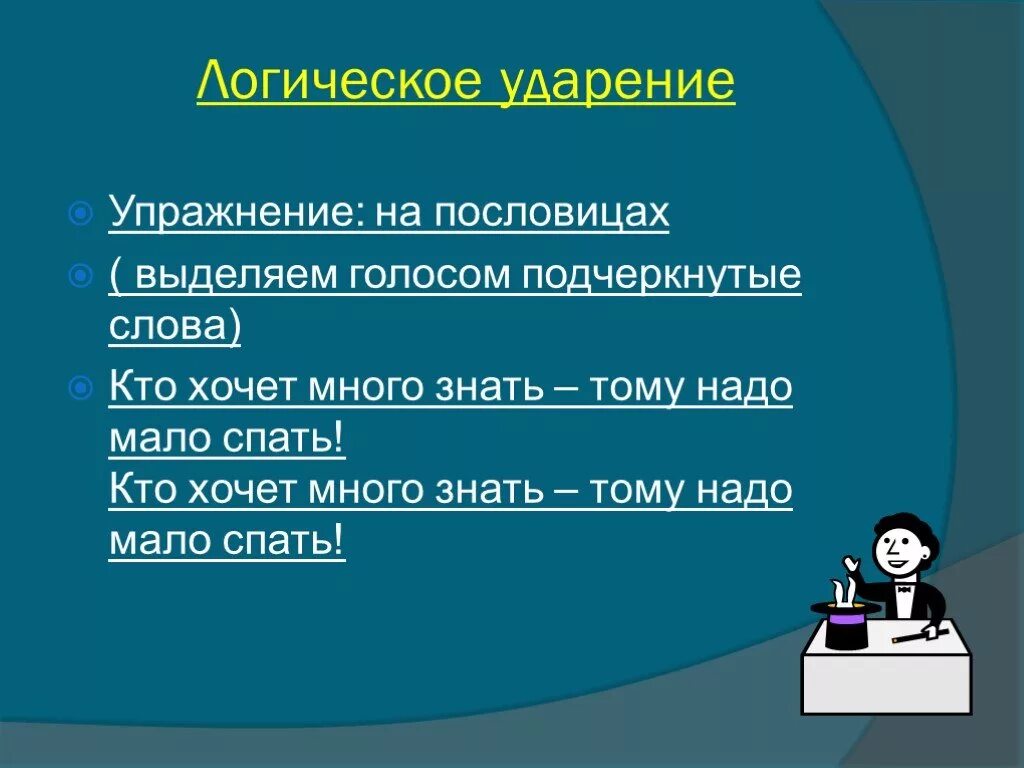 Логическое ударение

Упражнение: на пословицах

( выделяем голосом подчеркнутые слова)

Кто хочет много знать – тому надо мало спать!
Кто хочет много знать – тому надо мало спать!